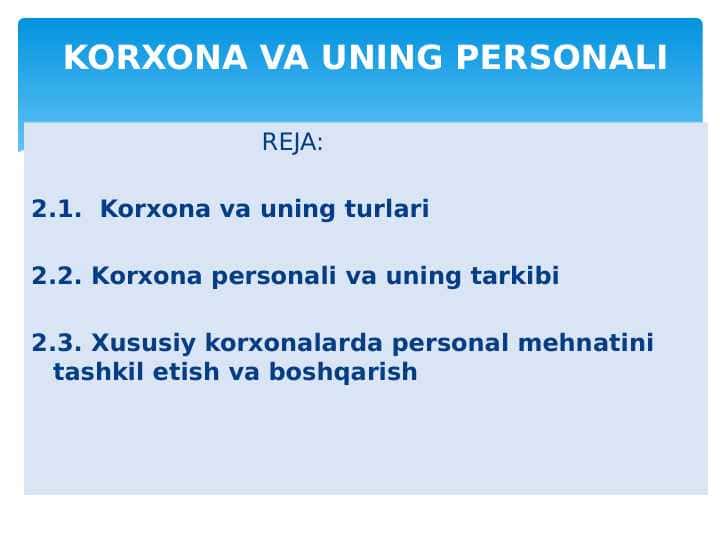 KORXONA VA UNING PERSONALI

REJA:

2.1. Korxona va uning turlari

2.2. Korxona personali va uning tarkibi

2.3. Xususiy korxonalarda personal mehnatini tashkil etish va boshqarish